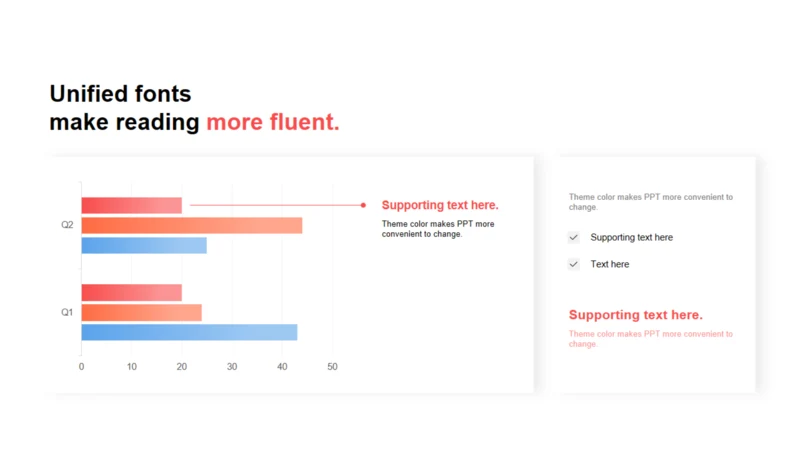 Unified fonts
make reading more fluent.

Q2
Q1
0 10 20 30 40 50

Supporting text here.
Theme color makes PPT more convenient to change.

Theme color makes PPT more convenient to change.

Supporting text here

Text here

Supporting text here.
Theme color makes PPT more convenient to change.